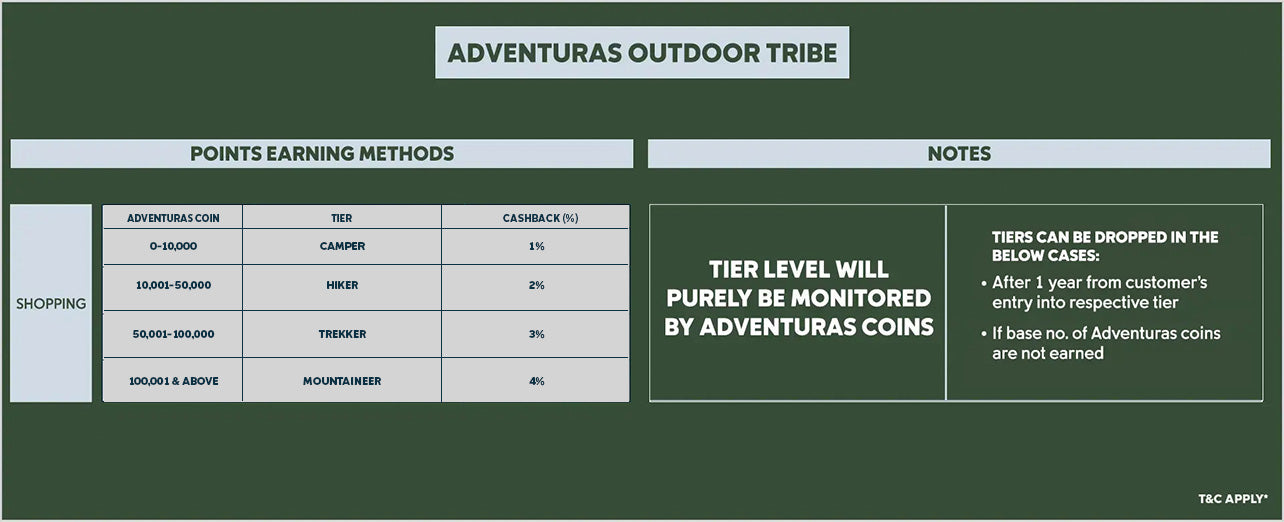 ADVENTURAS OUTDOOR TRIBE

POINTS EARNING METHODS

SHOPPING

| ADVENTURAS COIN | TIER | CASHBACK (%) |
|---|---|---|
| 0-10,000 | CAMPER | 1% |
| 10,001-50,000 | HIKER | 2% |
| 50,001-100,000 | TREKKER | 3% |
| 100,001 & ABOVE | MOUNTAINEER | 4% |

NOTES

TIER LEVEL WILL PURELY BE MONITORED BY ADVENTURAS COINS

TIERS CAN BE DROPPED IN THE BELOW CASES:
• After 1 year from customer's entry into respective tier
• If base no. of Adventuras coins are not earned

T&C APPLY*